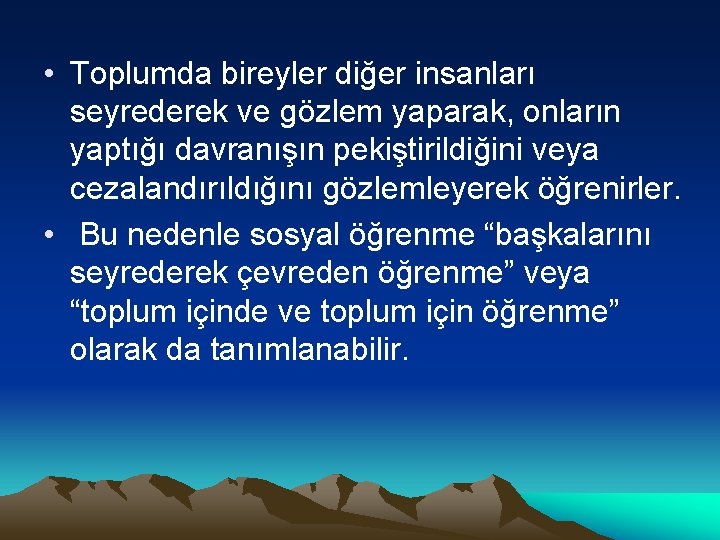 • Toplumda bireyler diğer insanları seyrederek ve gözlem yaparak, onların yaptığı davranışın pekiştirildiğini veya cezalandırıldığını gözlemleyerek öğrenirler.

• Bu nedenle sosyal öğrenme “başkalarını seyrederek çevreden öğrenme” veya “toplum içinde ve toplum için öğrenme” olarak da tanımlanabilir.